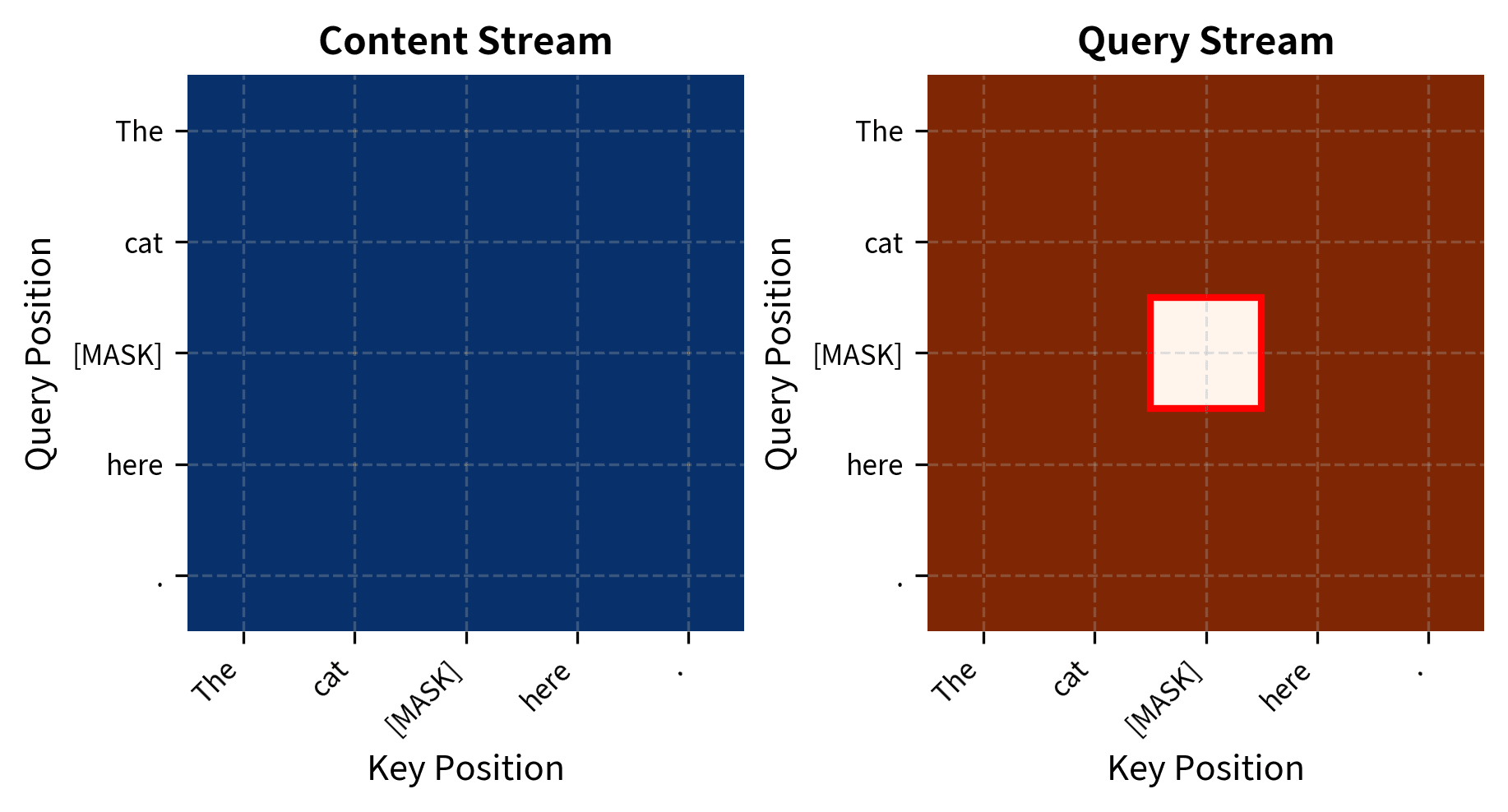 Content Stream

Query Position

The
cat
[MASK]
here
.

The
cat
[MASK]
here
.

Key Position

Query Stream

Query Position

The
cat
[MASK]
here
.

The
cat
[MASK]
here
.

Key Position